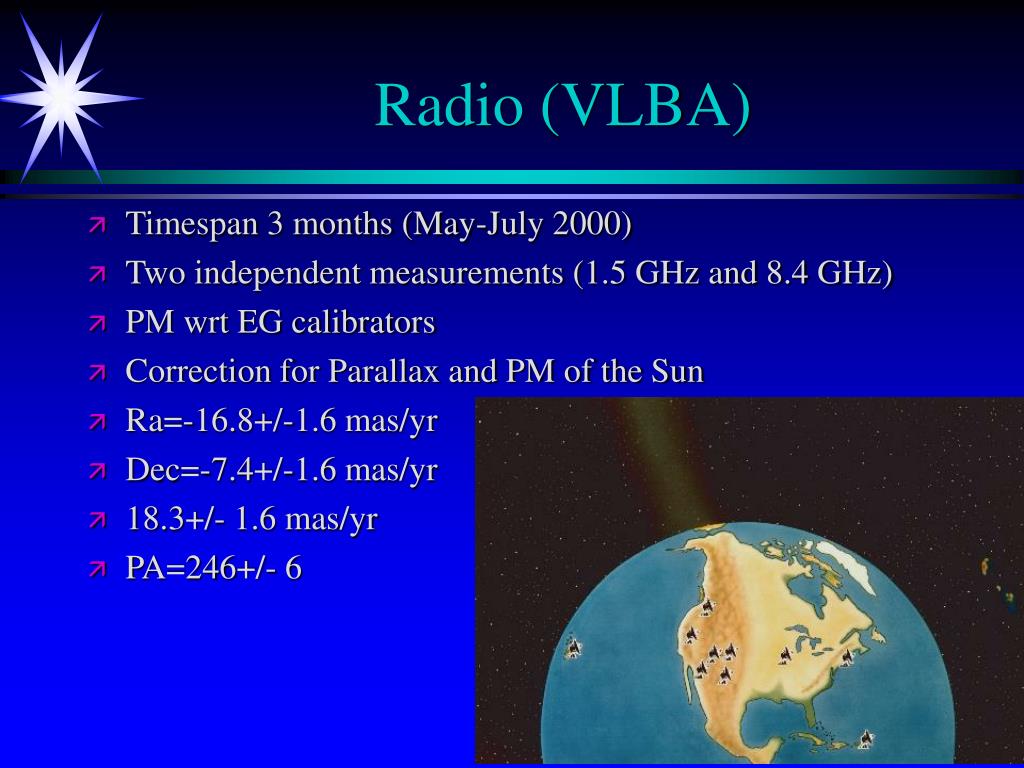 Radio (VLBA)

Timespan 3 months (May-July 2000)

Two independent measurements (1.5 GHz and 8.4 GHz)

PM wrt EG calibrators

Correction for Parallax and PM of the Sun

Ra=-16.8+/-1.6 mas/yr

Dec=-7.4+/-1.6 mas/yr

18.3+/- 1.6 mas/yr

PA=246+/- 6